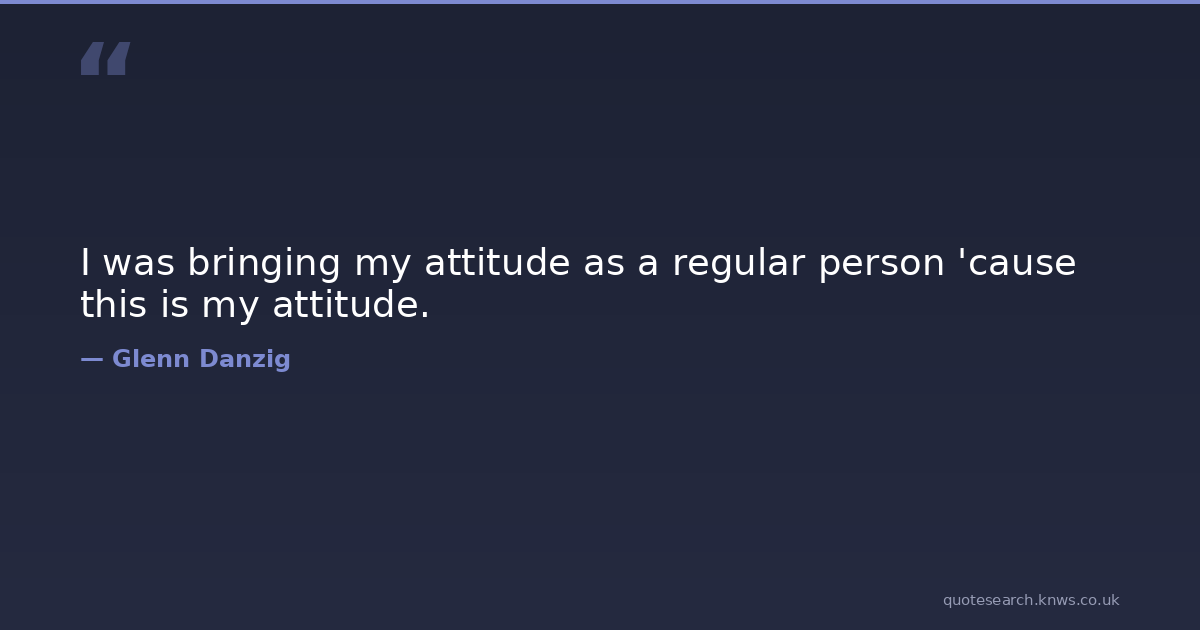 “

I was bringing my attitude as a regular person 'cause this is my attitude.

— Glenn Danzig

quotesearch.knws.co.uk